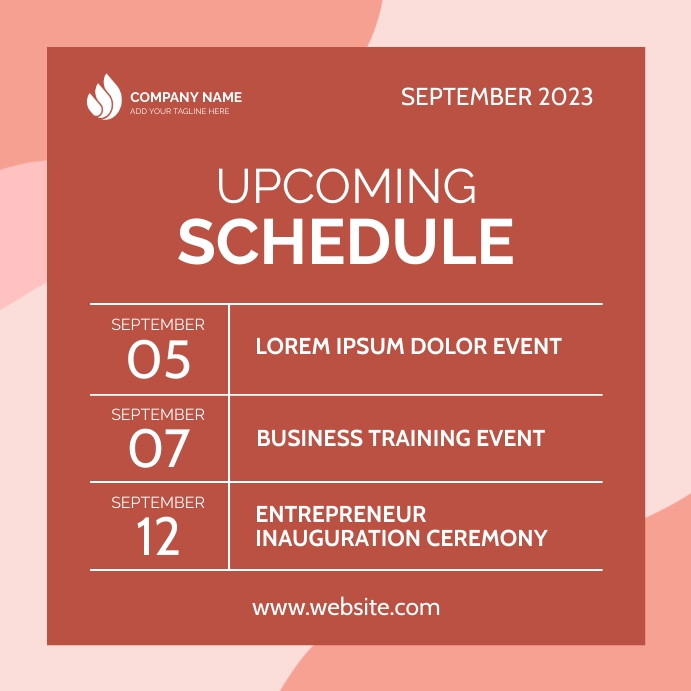 COMPANY NAME
ADD YOUR TAGLINE HERE

SEPTEMBER 2023

UPCOMING
SCHEDULE

| SEPTEMBER 05 | LOREM IPSUM DOLOR EVENT |
|---|---|
| SEPTEMBER 07 | BUSINESS TRAINING EVENT |
| SEPTEMBER 12 | ENTREPRENEUR INAUGURATION CEREMONY |

www.website.com